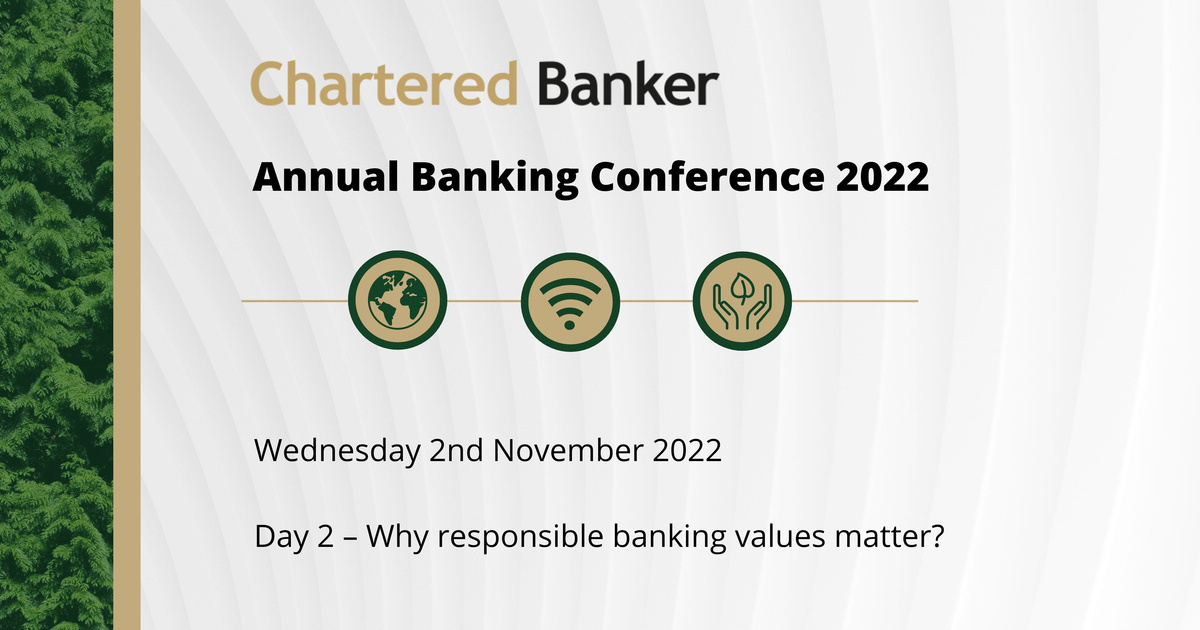 Chartered Banker

Annual Banking Conference 2022

Wednesday 2nd November 2022

Day 2 – Why responsible banking values matter?